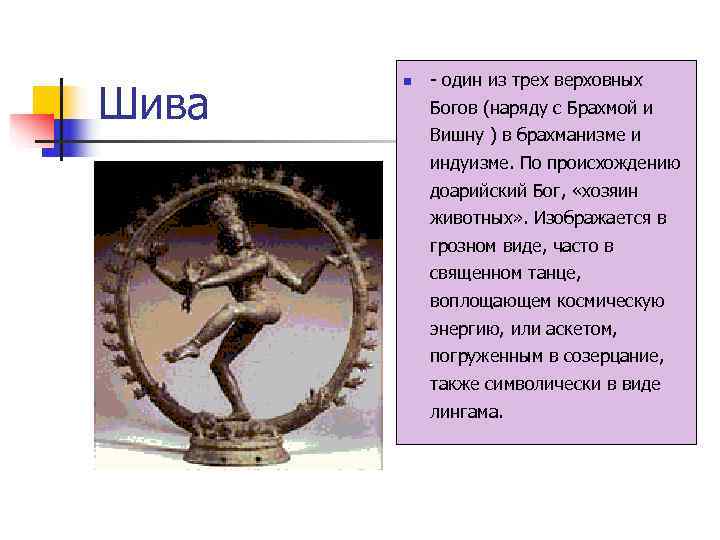 Шива

- один из трех верховных Богов (наряду с Брахмой и Вишну ) в брахманизме и индуизме. По происхождению доарийский Бог, «хозяин животных». Изображается в грозном виде, часто в священном танце, воплощающем космическую энергию, или аскетом, погруженным в созерцание, также символически в виде лингама.